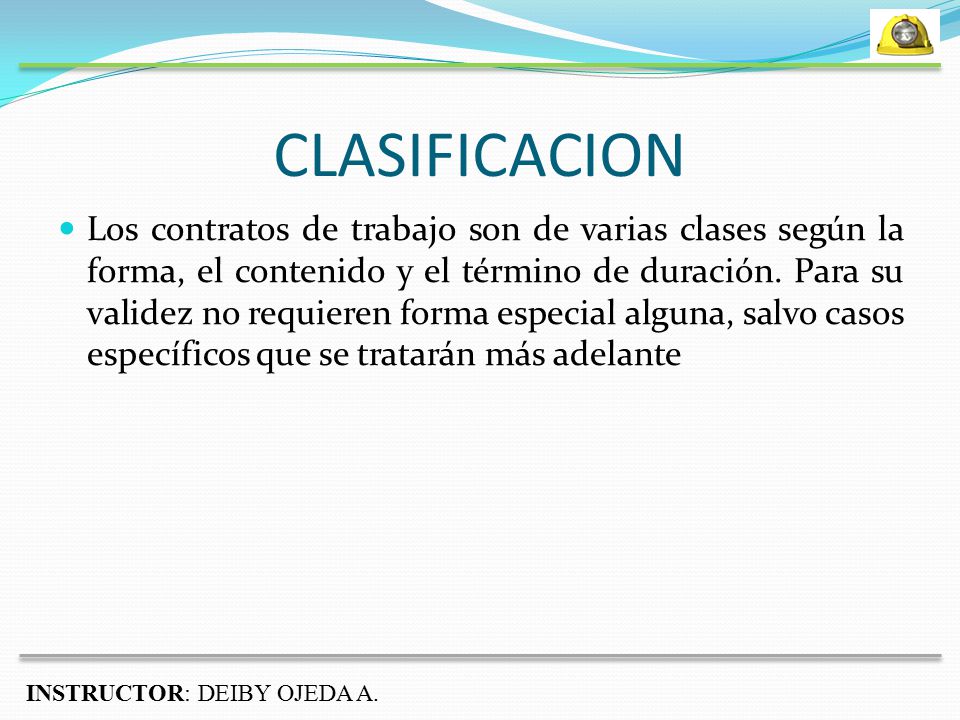 CLASIFICACION

Los contratos de trabajo son de varias clases según la forma, el contenido y el término de duración. Para su validez no requieren forma especial alguna, salvo casos específicos que se tratarán más adelante

INSTRUCTOR: DEIBY OJEDA A.